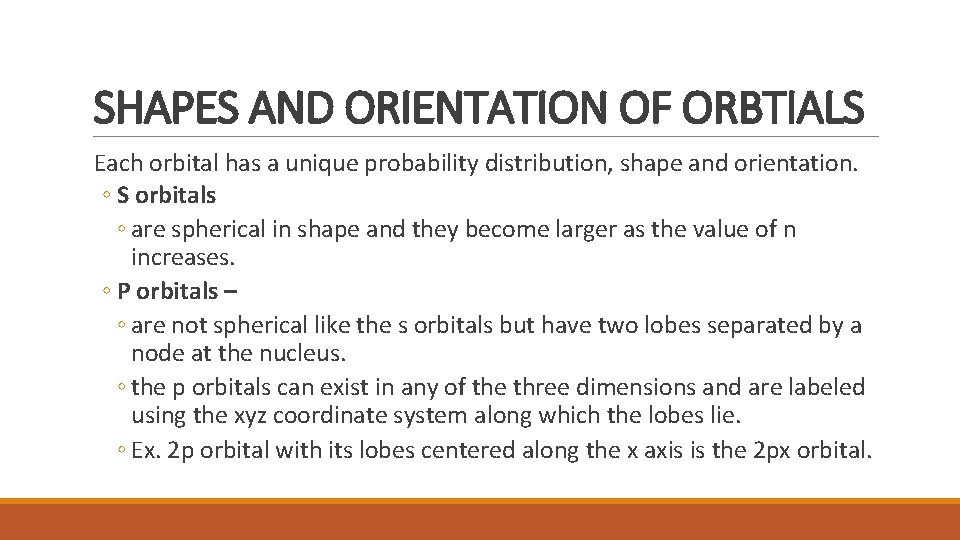 SHAPES AND ORIENTATION OF ORBTIALS

Each orbital has a unique probability distribution, shape and orientation.

◦ S orbitals

◦ are spherical in shape and they become larger as the value of n increases.

◦ P orbitals –

◦ are not spherical like the s orbitals but have two lobes separated by a node at the nucleus.

◦ the p orbitals can exist in any of the three dimensions and are labeled using the xyz coordinate system along which the lobes lie.

◦ Ex. 2p orbital with its lobes centered along the x axis is the 2px orbital.